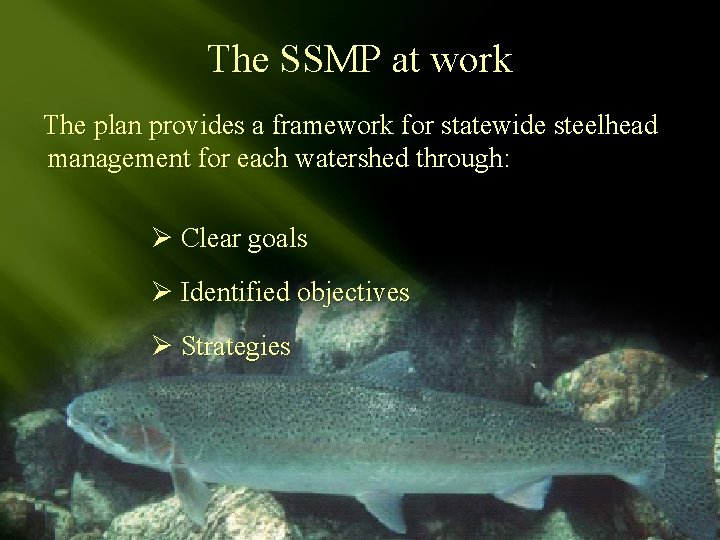 The SSMP at work

The plan provides a framework for statewide steelhead management for each watershed through:

➢ Clear goals

➢ Identified objectives

➢ Strategies